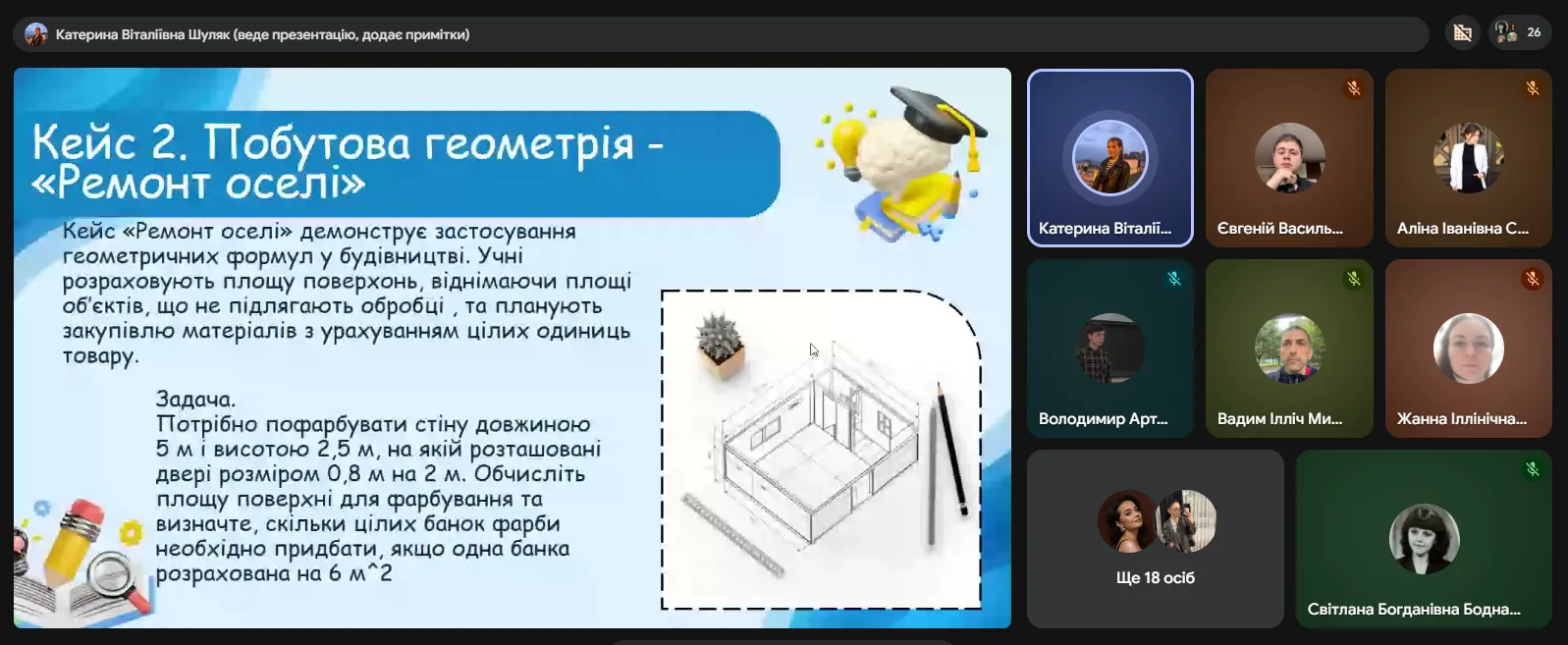 Катерина Віталіївна Шуляк (веде презентацію, додає примітки)

26

Кейс 2. Побутова геометрія - «Ремонт оселі»

Кейс «Ремонт оселі» демонструє застосування геометричних формул у будівництві. Учні розраховують площу поверхонь, віднімаючи площі об'єктів, що не підлягають обробці , та планують закупівлю матеріалів з урахуванням цілих одиниць товару.

Задача.
Потрібно пофарбувати стіну довжиною 5 м і висотою 2,5 м, на якій розташовані двері розміром 0,8 м на 2 м. Обчисліть площу поверхні для фарбування та визначте, скільки цілих банок фарби необхідно придбати, якщо одна банка розрахована на 6 м^2

Катерина Віталії...

Євгеній Василь...

Аліна Іванівна С...

Володимир Арт...

Вадим Ілліч Ми...

Жанна Іллінічна...

Ще 18 осіб

Світлана Богданівна Бодна...